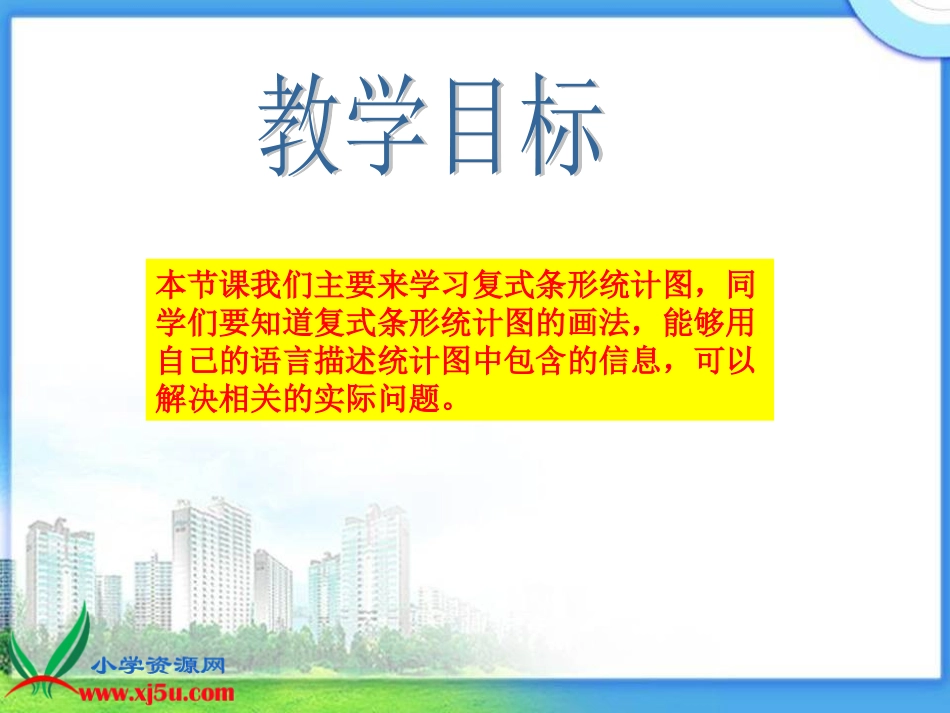 教学目标

本节课我们主要来学习复式条形统计图，同学们要知道复式条形统计图的画法，能够用自己的语言描述统计图中包含的信息，可以解决相关的实际问题。

小学资源网
www.xj5u.com